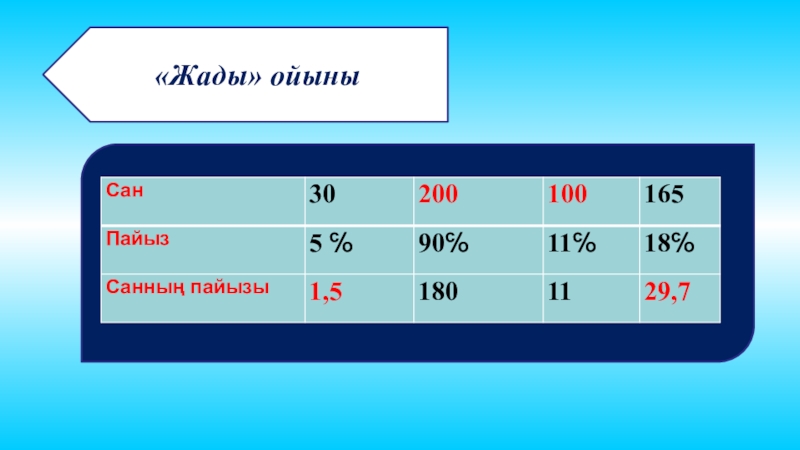 «Жады» ойыны

| Сан | 30 | 200 | 100 | 165 |
|---|---|---|---|---|
| Пайыз | 5 % | 90% | 11% | 18% |
| Санның пайызы | 1,5 | 180 | 11 | 29,7 |